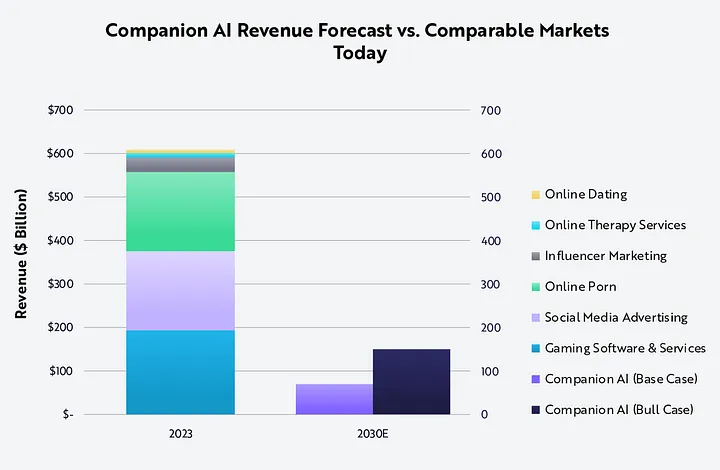 Companion AI Revenue Forecast vs. Comparable Markets Today

Revenue ($ Billion)

$700
$600
$500
$400
$300
$200
$100
$-

700
600
500
400
300
200
100
0

2023
2030E

Online Dating
Online Therapy Services
Influencer Marketing
Online Porn
Social Media Advertising
Gaming Software & Services
Companion AI (Base Case)
Companion AI (Bull Case)